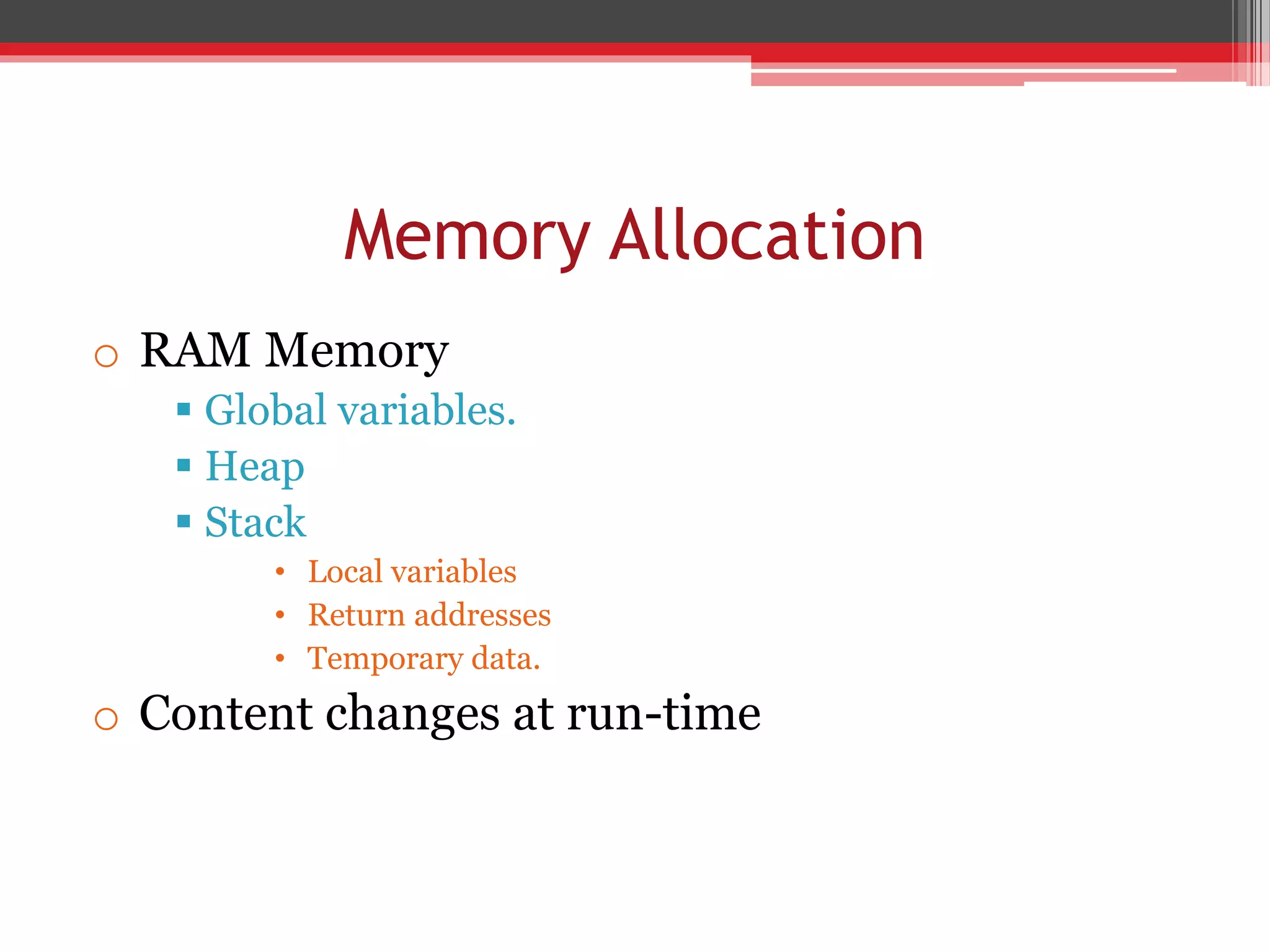 Memory Allocation

○ RAM Memory
  ▪ Global variables.
  ▪ Heap
  ▪ Stack
    • Local variables
    • Return addresses
    • Temporary data.
○ Content changes at run-time